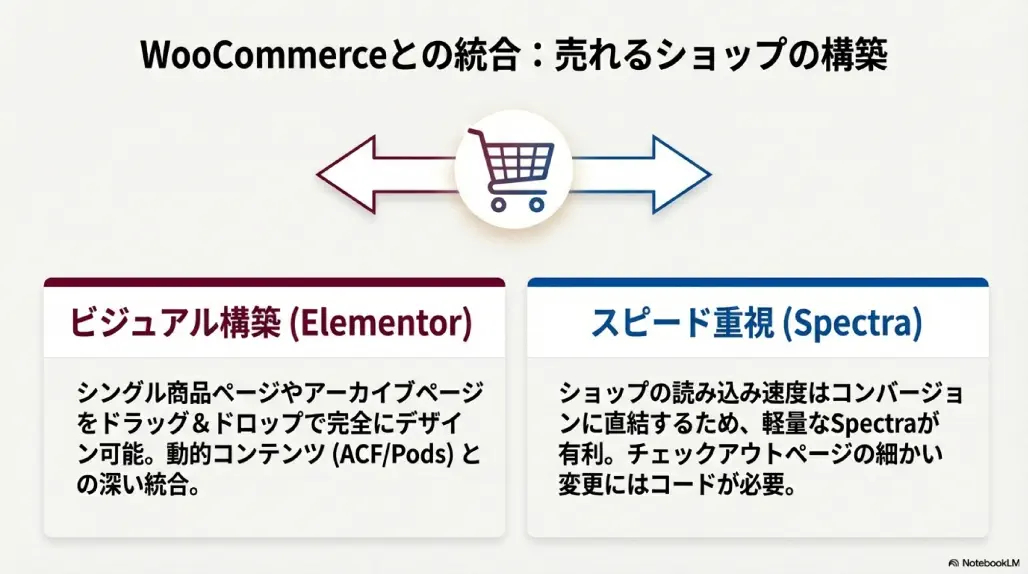 WooCommerceとの統合：売れるショップの構築

ビジュアル構築 (Elementor)

シングル商品ページやアーカイブページをドラッグ＆ドロップで完全にデザイン可能。動的コンテンツ (ACF/Pods) との深い統合。

スピード重視 (Spectra)

ショップの読み込み速度はコンバージョンに直結するため、軽量なSpectraが有利。チェックアウトページの細かい変更にはコードが必要。

NotebookLM